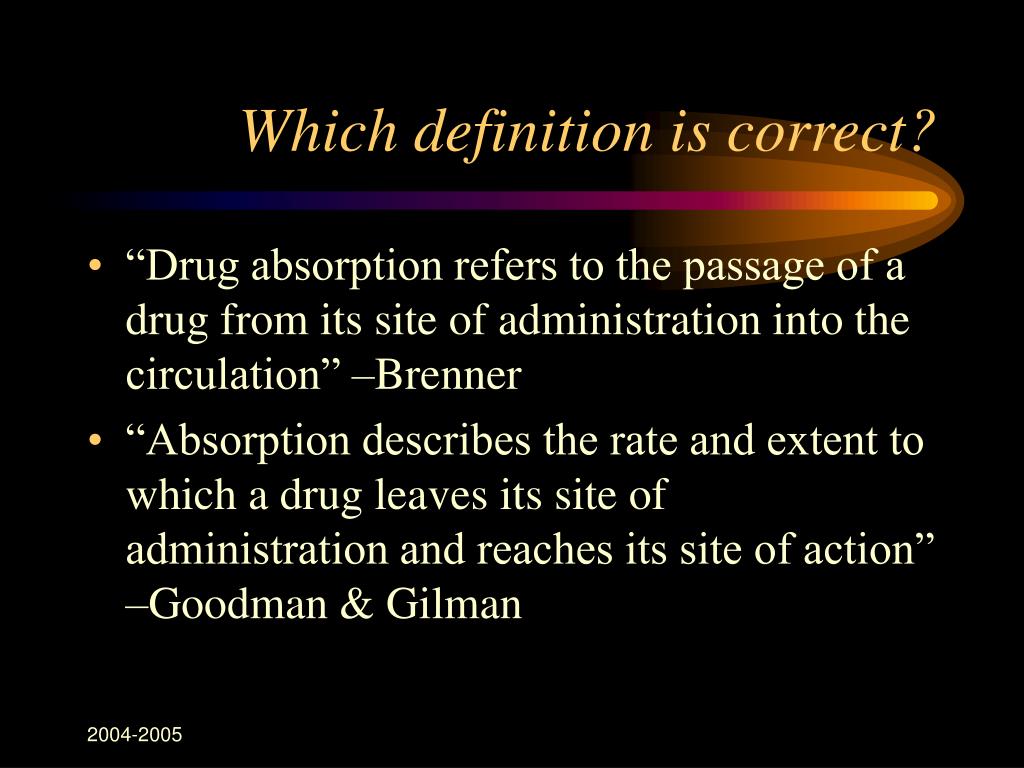 Which definition is correct?

• “Drug absorption refers to the passage of a drug from its site of administration into the circulation” –Brenner

• “Absorption describes the rate and extent to which a drug leaves its site of administration and reaches its site of action” –Goodman & Gilman

2004-2005